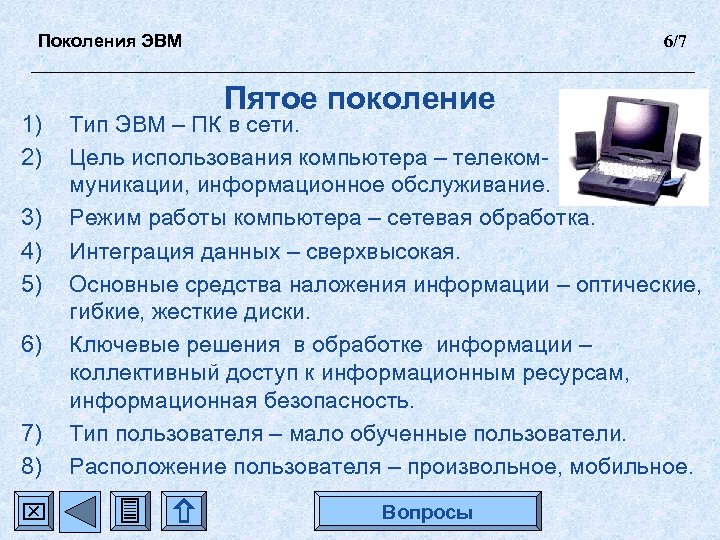 Поколения ЭВМ 6/7

Пятое поколение

1) Тип ЭВМ – ПК в сети.

2) Цель использования компьютера – телекоммуникации, информационное обслуживание.

3) Режим работы компьютера – сетевая обработка.

4) Интеграция данных – сверхвысокая.

5) Основные средства наложения информации – оптические, гибкие, жесткие диски.

6) Ключевые решения в обработке информации – коллективный доступ к информационным ресурсам, информационная безопасность.

7) Тип пользователя – мало обученные пользователи.

8) Расположение пользователя – произвольное, мобильное.

Вопросы